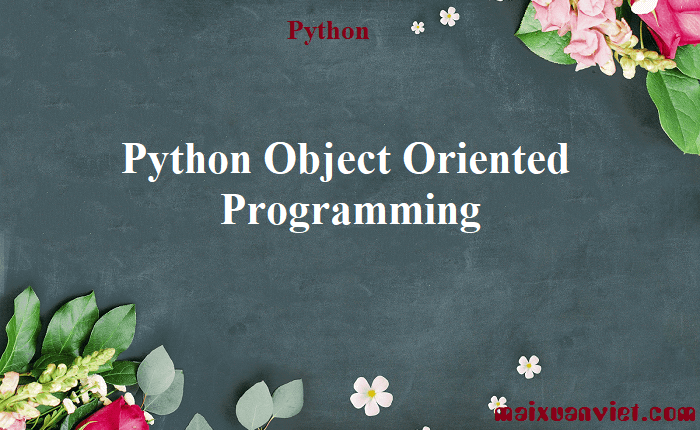 Python

Python Object Oriented Programming

maixuanviet.com